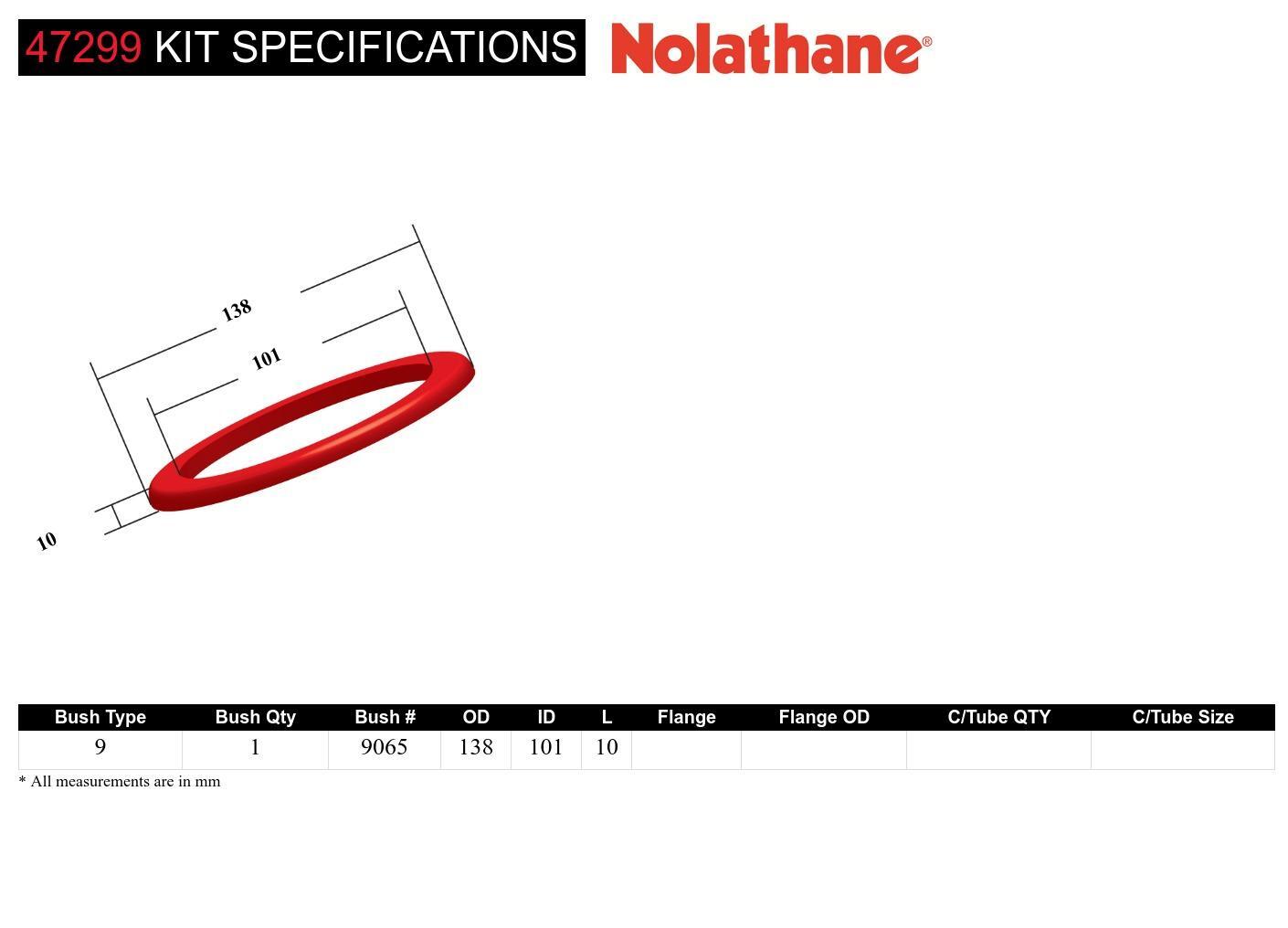 47299 KIT SPECIFICATIONS Nolathane®

138
101
10

| Bush Type | Bush Qty | Bush # | OD | ID | L | Flange | Flange OD | C/Tube QTY | C/Tube Size |
|---|---|---|---|---|---|---|---|---|---|
| 9 | 1 | 9065 | 138 | 101 | 10 | | | | |

* All measurements are in mm